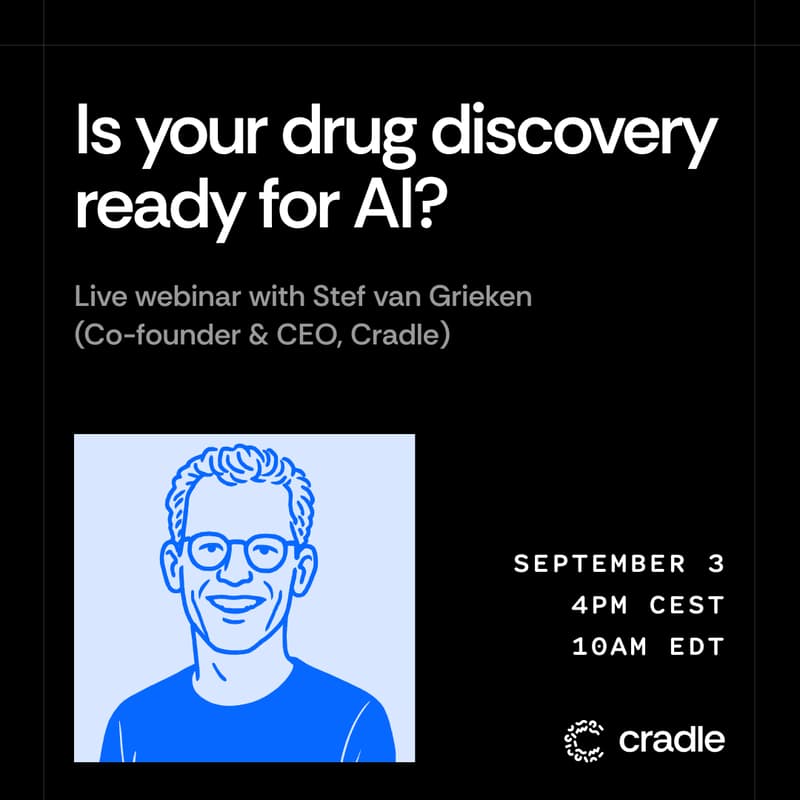 Is your drug discovery ready for AI?

Live webinar with Stef van Grieken (Co-founder & CEO, Cradle)

SEPTEMBER 3
4PM CEST
10AM EDT

cradle